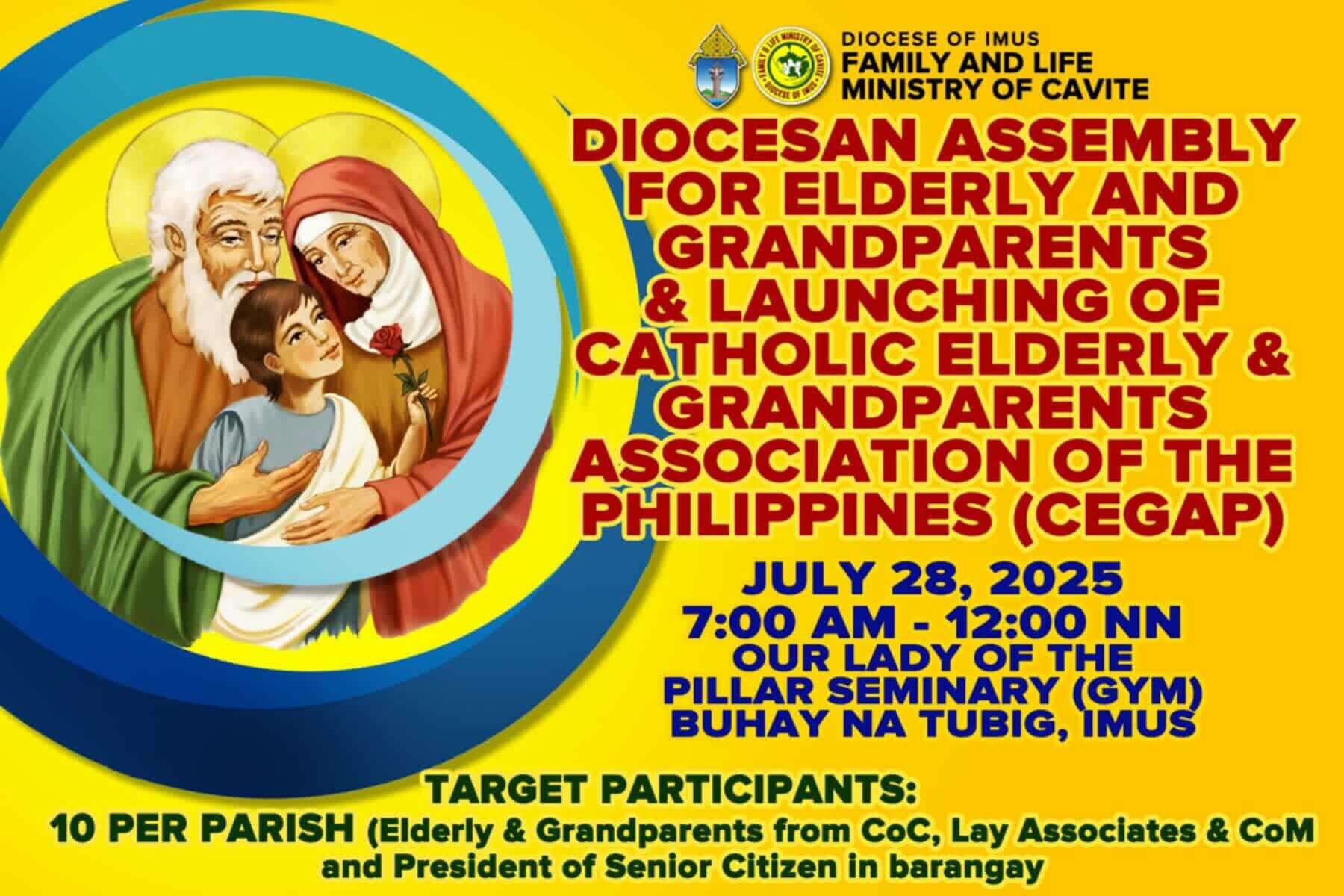 FAMILY & LIFE MINISTRY OF CAVITE
DIOCESE OF IMUS

DIOCESE OF IMUS
FAMILY AND LIFE
MINISTRY OF CAVITE

DIOCESAN ASSEMBLY FOR ELDERLY AND GRANDPARENTS & LAUNCHING OF CATHOLIC ELDERLY & GRANDPARENTS ASSOCIATION OF THE PHILIPPINES (CEGAP)

JULY 28, 2025
7:00 AM - 12:00 NN
OUR LADY OF THE PILLAR SEMINARY (GYM)
BUHAY NA TUBIG, IMUS

TARGET PARTICIPANTS:
10 PER PARISH (Elderly & Grandparents from CoC, Lay Associates & CoM and President of Senior Citizen in barangay